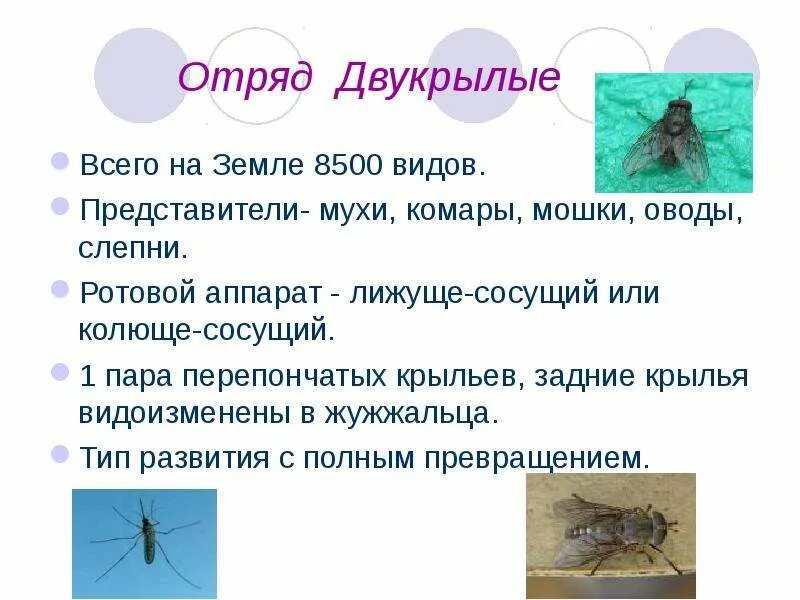 Отряд Двукрылые

Всего на Земле 8500 видов.

Представители- мухи, комары, мошки, оводы, слепни.

Ротовой аппарат - лижуще-сосущий или колюще-сосущий.

1 пара перепончатых крыльев, задние крылья видоизменены в жужжальца.

Тип развития с полным превращением.